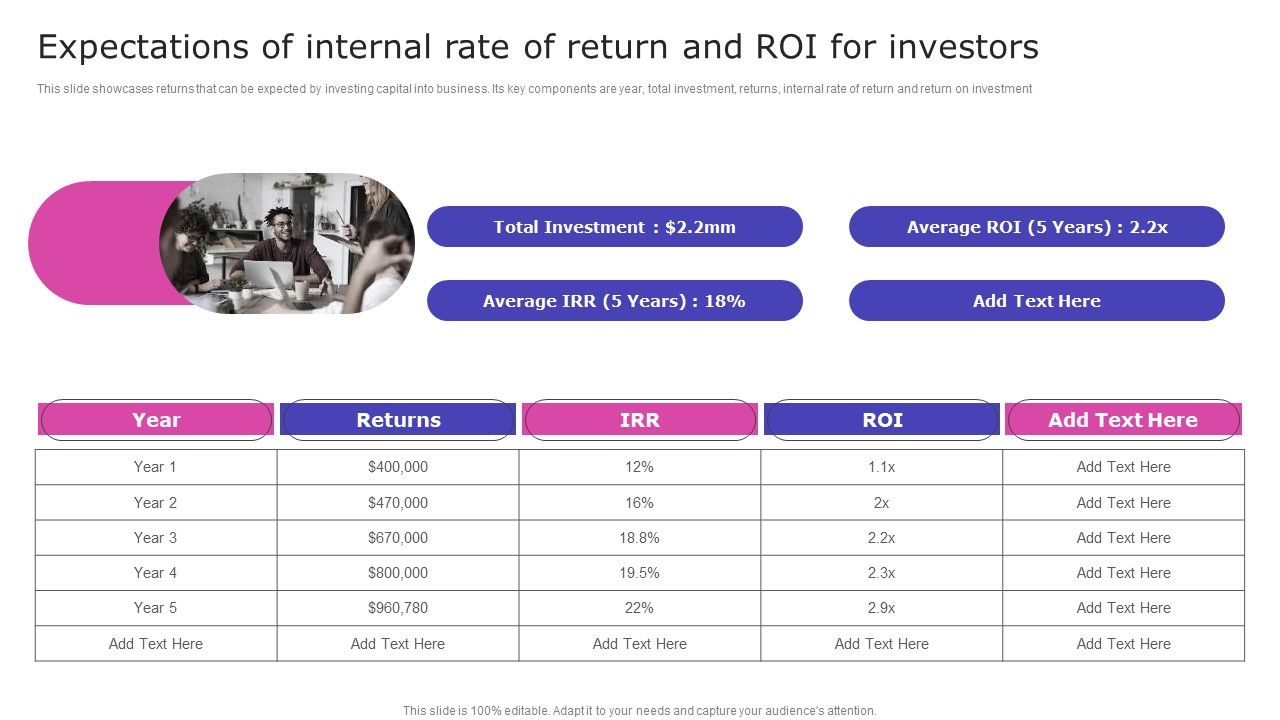 Expectations of internal rate of return and ROI for investors

This slide showcases returns that can be expected by investing capital into business. Its key components are year, total investment, returns, internal rate of return and return on investment

Total Investment : \$2.2mm

Average ROI (5 Years) : 2.2x

Average IRR (5 Years) : 18%

Add Text Here

| Year | Returns | IRR | ROI | Add Text Here |
|---|---|---|---|---|
| Year 1 | \$400,000 | 12% | 1.1x | Add Text Here |
| Year 2 | \$470,000 | 16% | 2x | Add Text Here |
| Year 3 | \$670,000 | 18.8% | 2.2x | Add Text Here |
| Year 4 | \$800,000 | 19.5% | 2.3x | Add Text Here |
| Year 5 | \$960,780 | 22% | 2.9x | Add Text Here |
| Add Text Here | Add Text Here | Add Text Here | Add Text Here | Add Text Here |

This slide is 100% editable. Adapt it to your needs and capture your audience's attention.